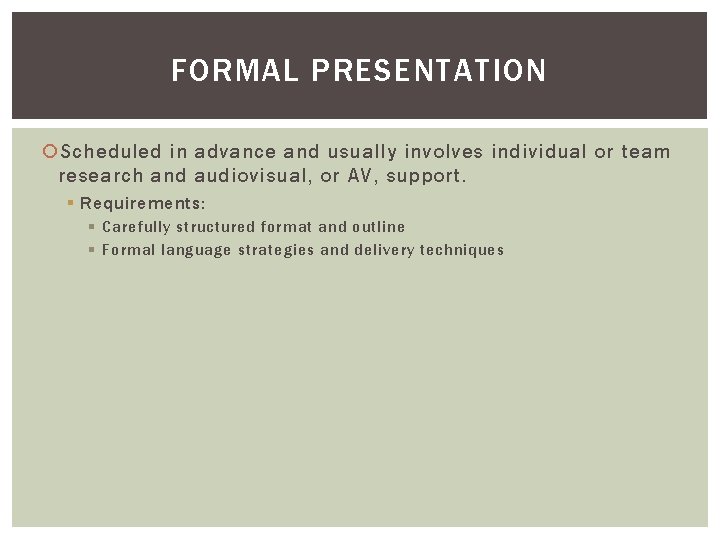 FORMAL PRESENTATION

Scheduled in advance and usually involves individual or team research and audiovisual, or AV, support.

Requirements:

Carefully structured format and outline

Formal language strategies and delivery techniques